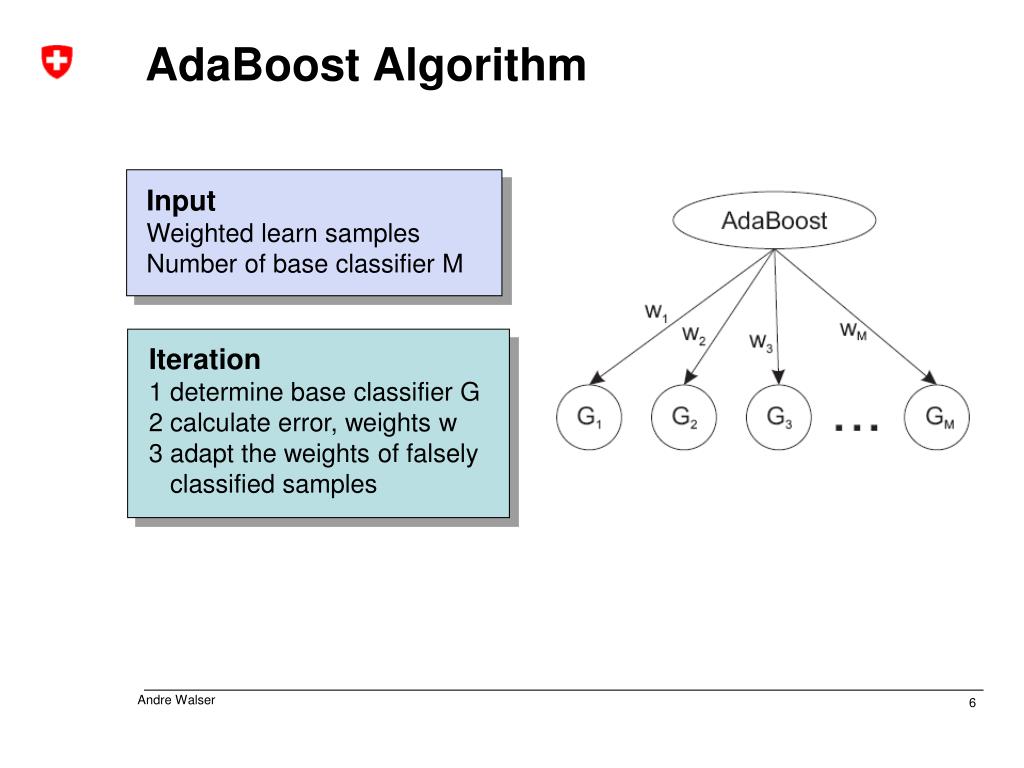 AdaBoost Algorithm

Input
Weighted learn samples
Number of base classifier M

Iteration
1 determine base classifier G
2 calculate error, weights w
3 adapt the weights of falsely classified samples

AdaBoost

$w_1$ $w_2$ $w_3$ $w_M$

$G_1$ $G_2$ $G_3$ ... $G_M$

Andre Walser

6